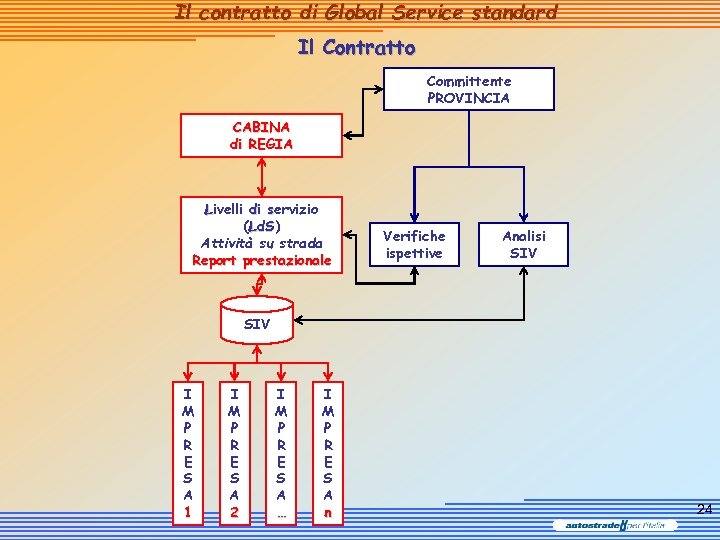 Il contratto di Global Service standard

Il Contratto

Committente
PROVINCIA

CABINA
di REGIA

Livelli di servizio
(LdS)
Attività su strada
Report prestazionale

Verifiche
ispettive

Analisi
SIV

SIV

IMPRESA
1

IMPRESA
2

IMPRESA
…

IMPRESA
n

24

autostrade per l'Italia